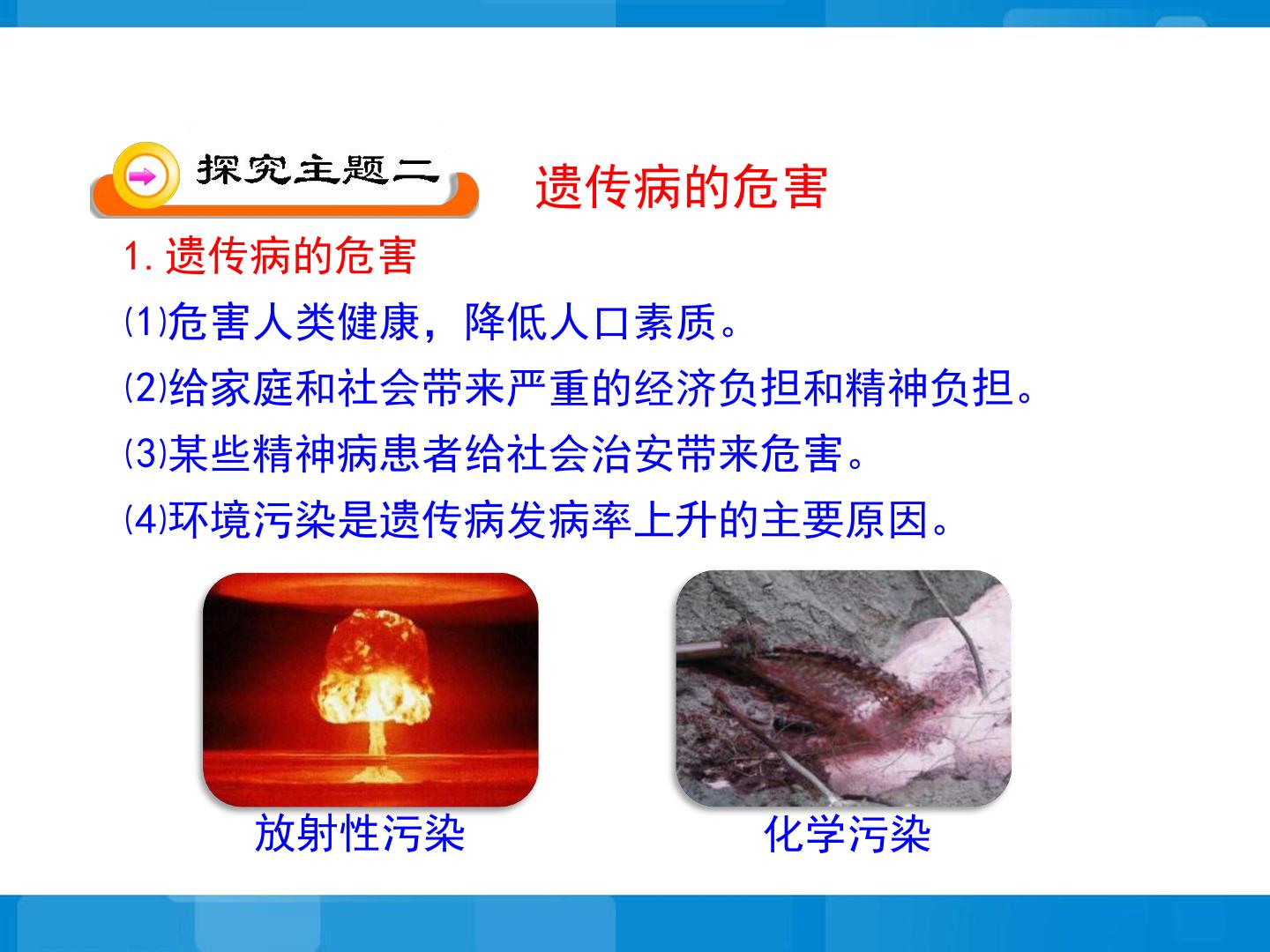 探究主题二 遗传病的危害

1.遗传病的危害

⑴危害人类健康，降低人口素质。

⑵给家庭和社会带来严重的经济负担和精神负担。

⑶某些精神病患者给社会治安带来危害。

⑷环境污染是遗传病发病率上升的主要原因。

放射性污染

化学污染